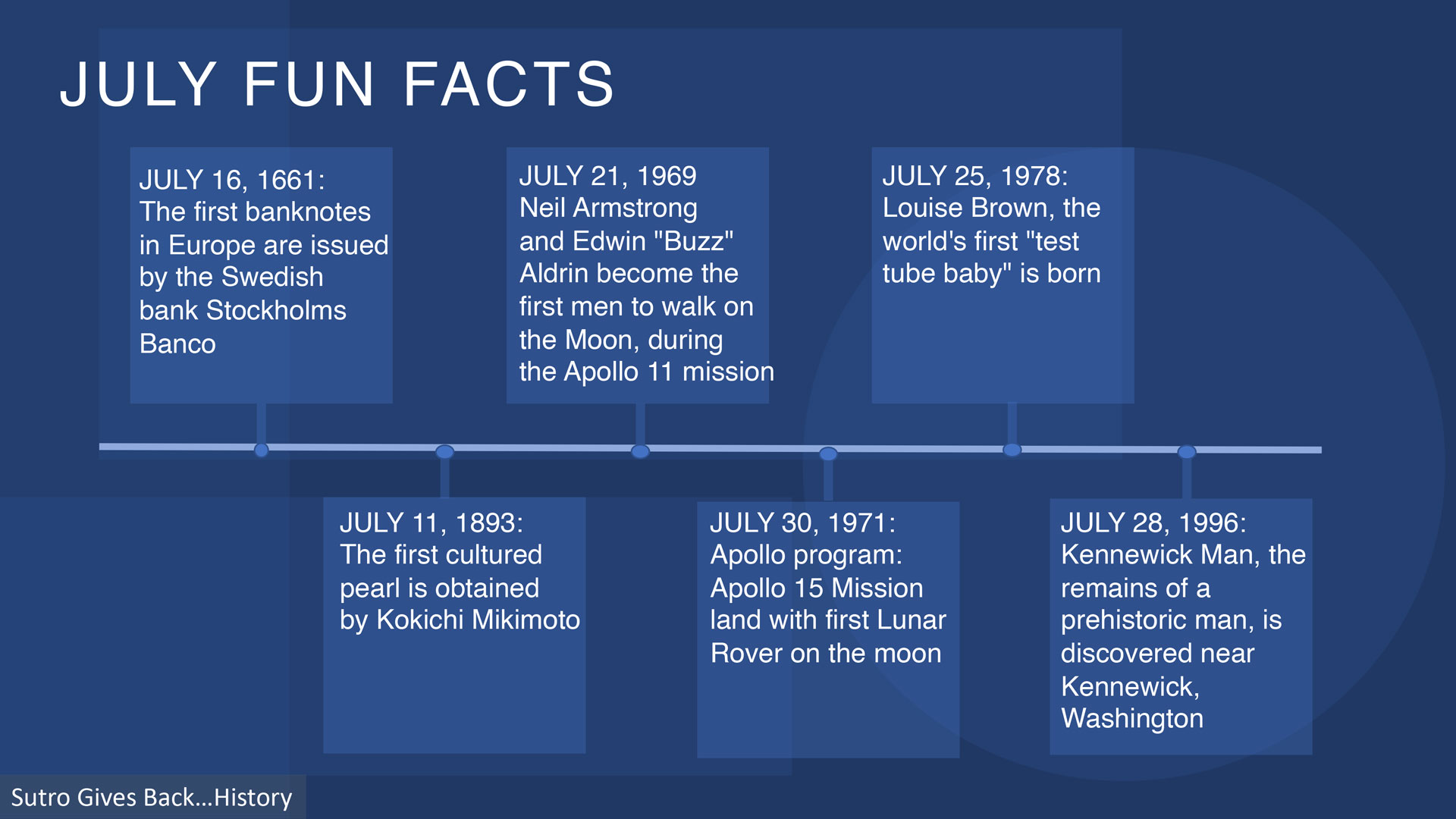 JULY FUN FACTS

JULY 16, 1661: The first banknotes in Europe are issued by the Swedish bank Stockholms Banco

JULY 11, 1893: The first cultured pearl is obtained by Kokichi Mikimoto

JULY 21, 1969 Neil Armstrong and Edwin "Buzz" Aldrin become the first men to walk on the Moon, during the Apollo 11 mission

JULY 30, 1971: Apollo program: Apollo 15 Mission land with first Lunar Rover on the moon

JULY 25, 1978: Louise Brown, the world's first "test tube baby" is born

JULY 28, 1996: Kennewick Man, the remains of a prehistoric man, is discovered near Kennewick, Washington

Sutro Gives Back…History